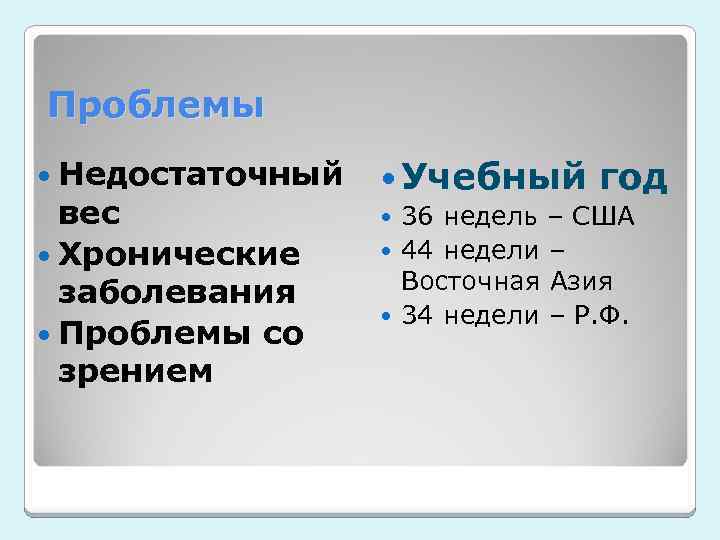 Проблемы

- Недостаточный вес
- Хронические заболевания
- Проблемы со зрением

- Учебный год
- 36 недель – США
- 44 недели – Восточная Азия
- 34 недели – Р.Ф.